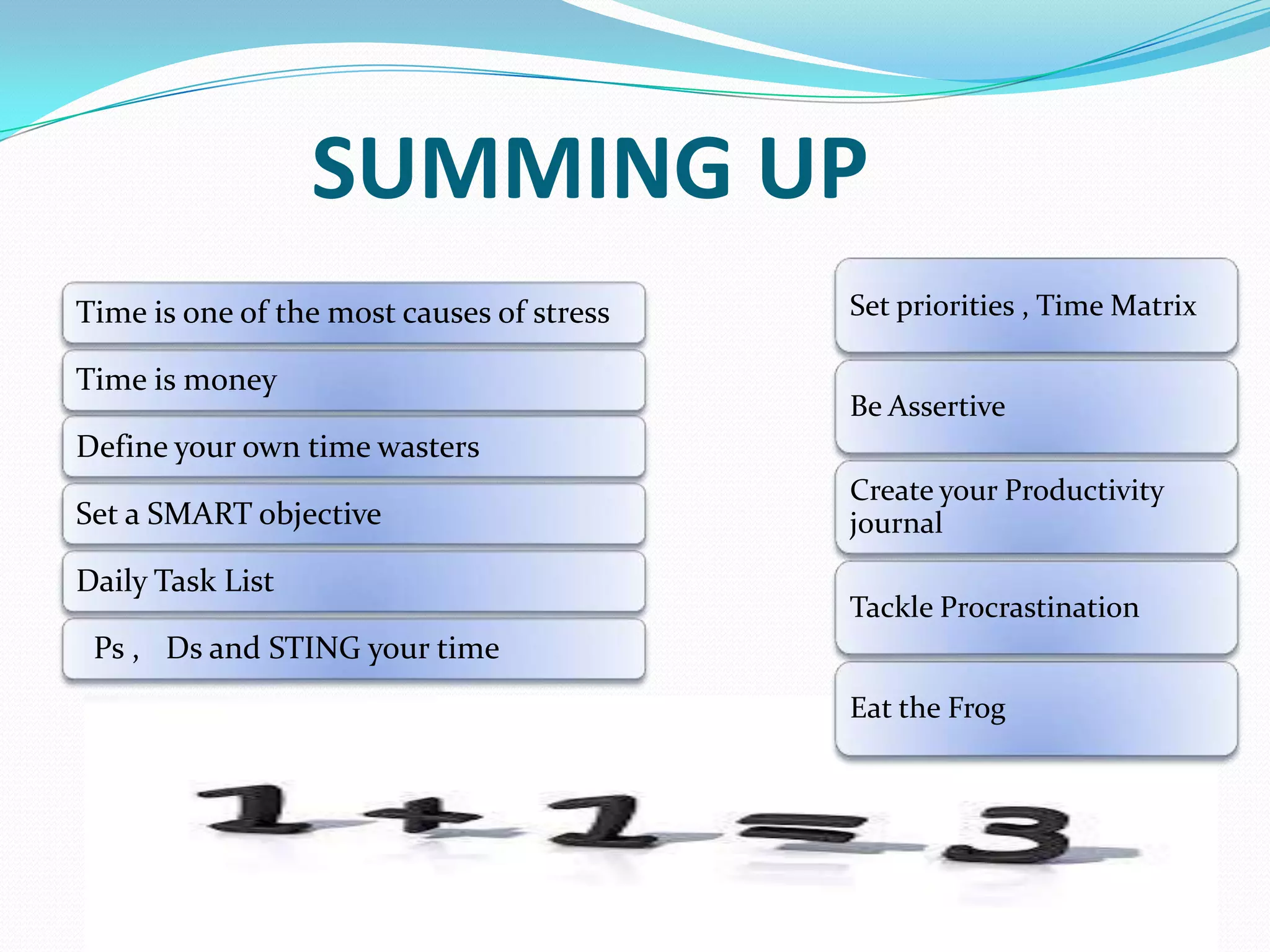 SUMMING UP

Time is one of the most causes of stress

Time is money

Define your own time wasters

Set a SMART objective

Daily Task List

Ps , Ds and STING your time

Set priorities , Time Matrix

Be Assertive

Create your Productivity journal

Tackle Procrastination

Eat the Frog

1 + 1 = 3